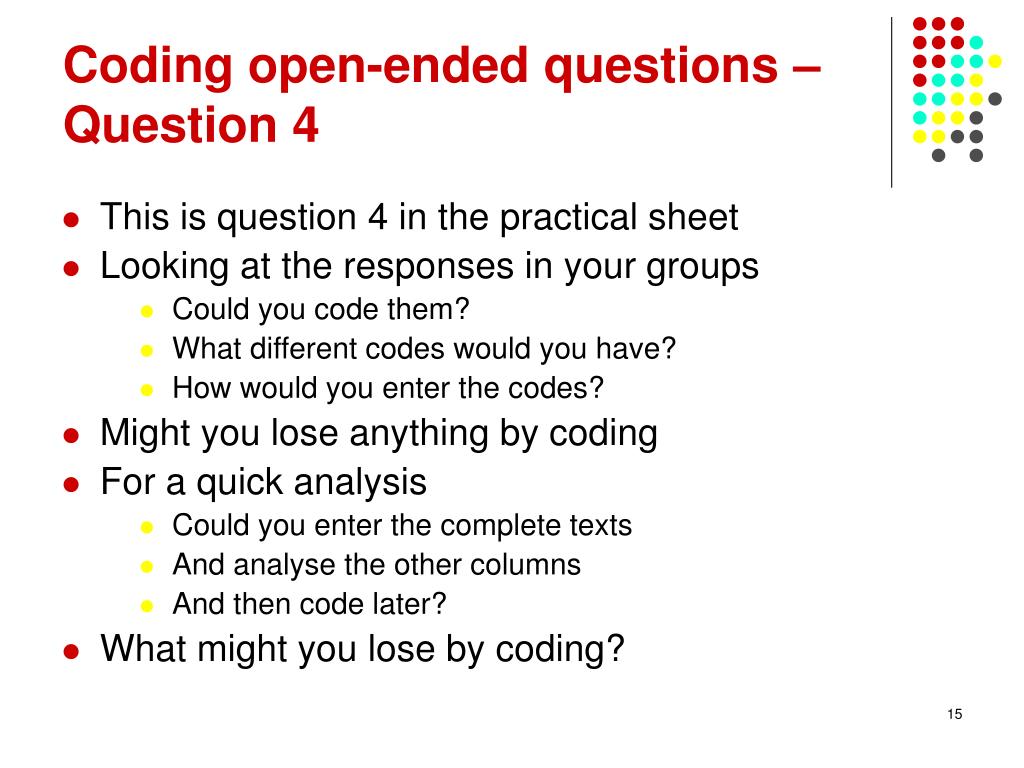 Coding open-ended questions – Question 4

- This is question 4 in the practical sheet
- Looking at the responses in your groups
  - Could you code them?
  - What different codes would you have?
  - How would you enter the codes?
- Might you lose anything by coding
- For a quick analysis
  - Could you enter the complete texts
  - And analyse the other columns
  - And then code later?
- What might you lose by coding?

15